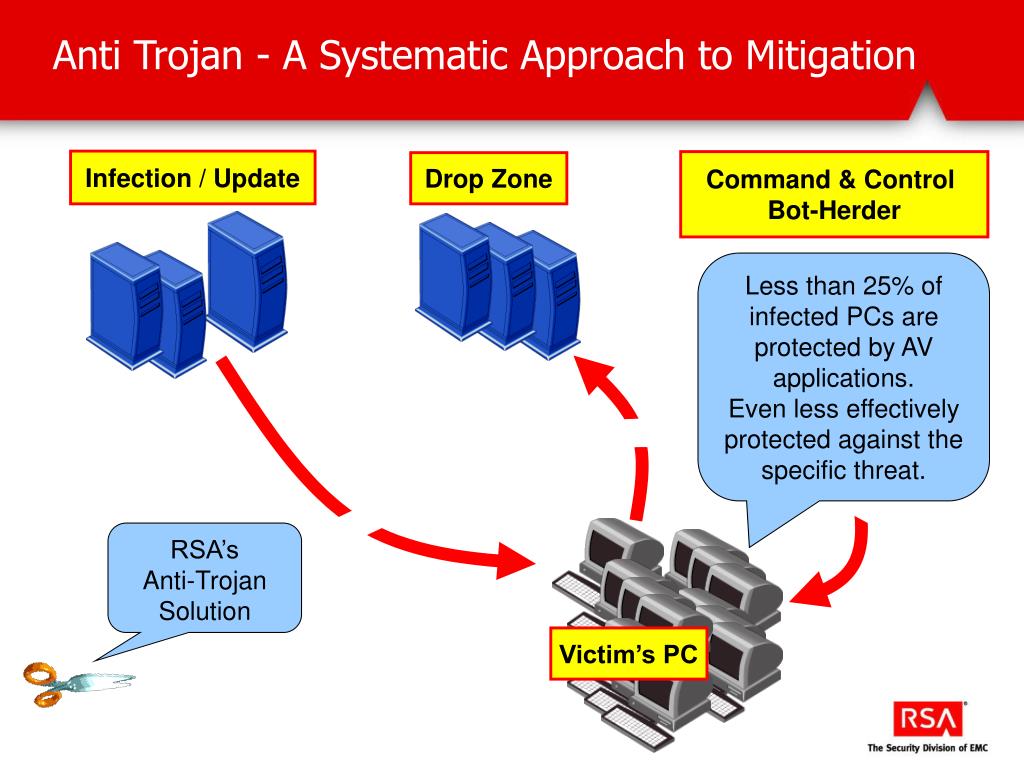 Anti Trojan - A Systematic Approach to Mitigation

Infection / Update

Drop Zone

Command & Control Bot-Herder

Less than 25% of infected PCs are protected by AV applications. Even less effectively protected against the specific threat.

RSA's Anti-Trojan Solution

Victim's PC

RSA

The Security Division of EMC